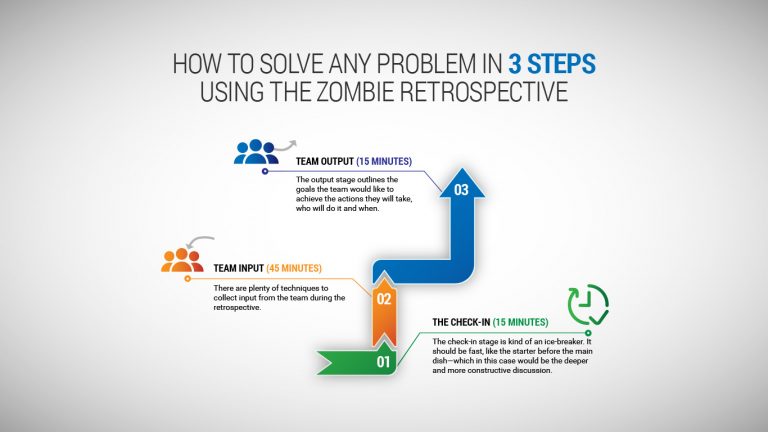 HOW TO SOLVE ANY PROBLEM IN 3 STEPS USING THE ZOMBIE RETROSPECTIVE

TEAM OUTPUT (15 MINUTES)
The output stage outlines the goals the team would like to achieve the actions they will take, who will do it and when.

03

TEAM INPUT (45 MINUTES)
There are plenty of techniques to collect input from the team during the retrospective.

02

THE CHECK-IN (15 MINUTES)
The check-in stage is kind of an ice-breaker. It should be fast, like the starter before the main dish—which in this case would be the deeper and more constructive discussion.

01